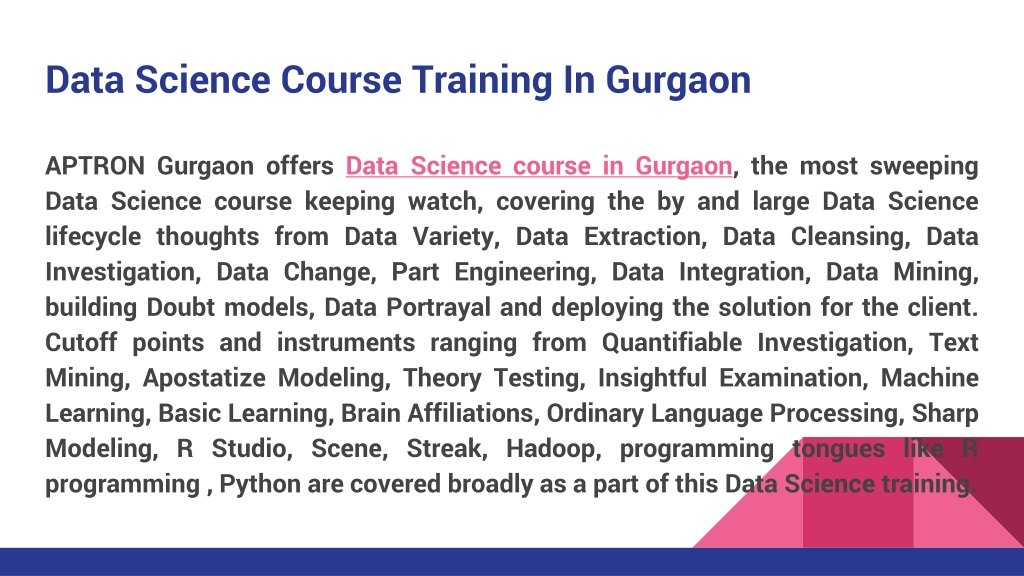 Data Science Course Training In Gurgaon

APTRON Gurgaon offers Data Science course in Gurgaon, the most sweeping Data Science course keeping watch, covering the by and large Data Science lifecycle thoughts from Data Variety, Data Extraction, Data Cleansing, Data Investigation, Data Change, Part Engineering, Data Integration, Data Mining, building Doubt models, Data Portrayal and deploying the solution for the client. Cutoff points and instruments ranging from Quantifiable Investigation, Text Mining, Apostatize Modeling, Theory Testing, Insightful Examination, Machine Learning, Basic Learning, Brain Affiliations, Ordinary Language Processing, Sharp Modeling, R Studio, Scene, Streak, Hadoop, programming tongues like R programming , Python are covered broadly as a part of this Data Science training.